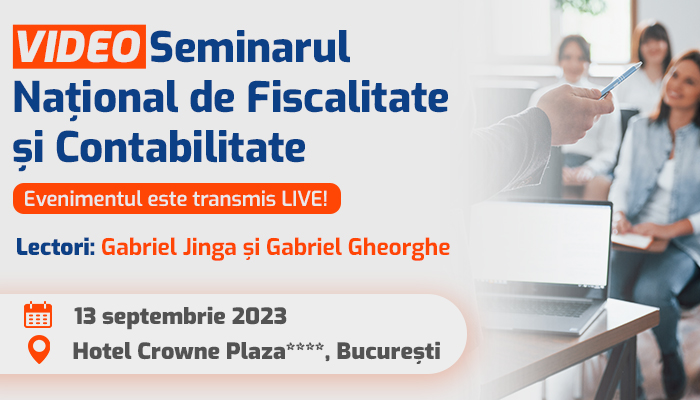 VIDEO Seminarul Național de Fiscalitate și Contabilitate

Evenimentul este transmis LIVE!

Lectori: Gabriel Jinga și Gabriel Gheorghe

13 septembrie 2023

Hotel Crowne Plaza****, București